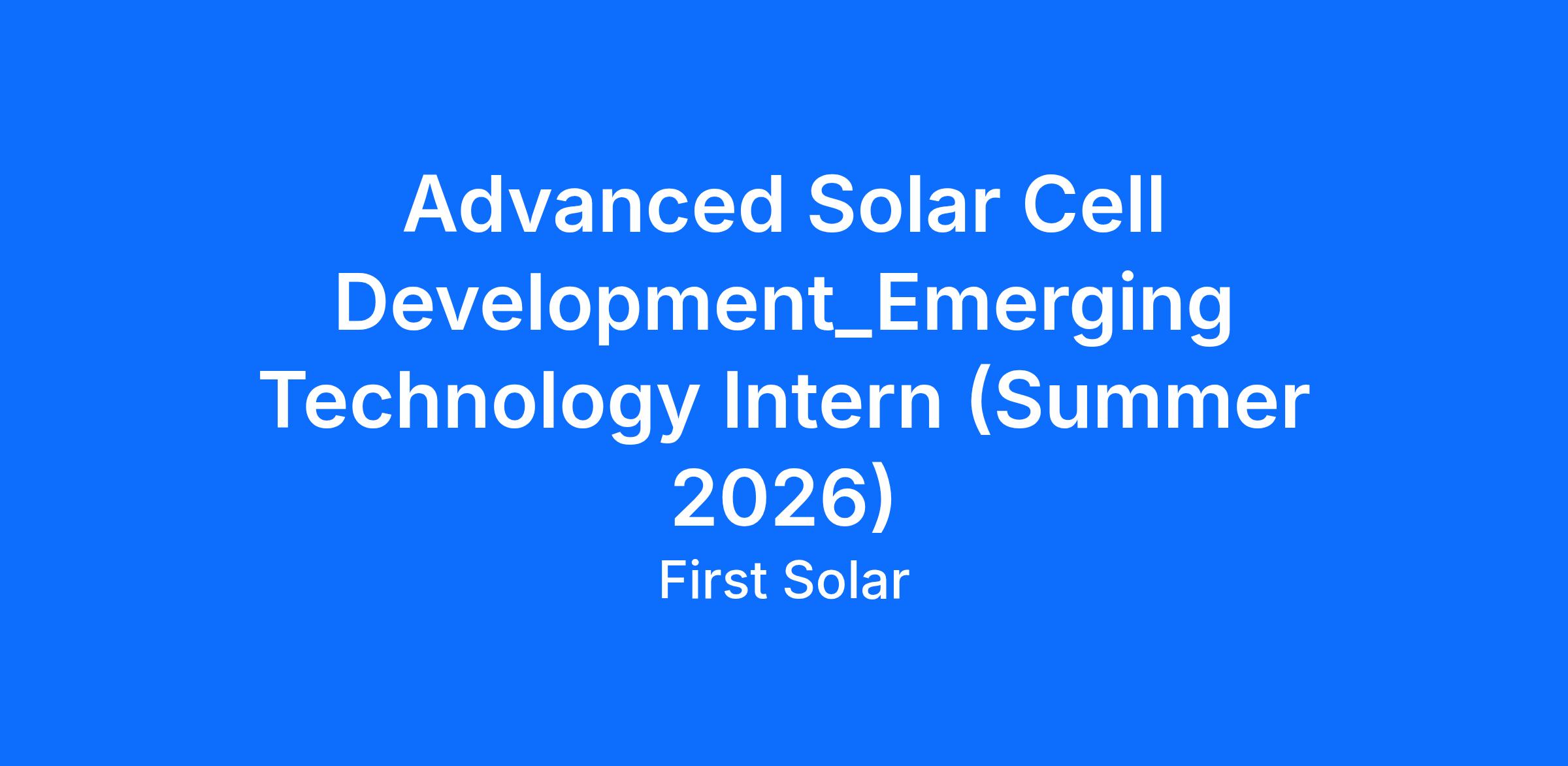 Advanced Solar Cell Development_Emerging Technology Intern (Summer 2026)

First Solar